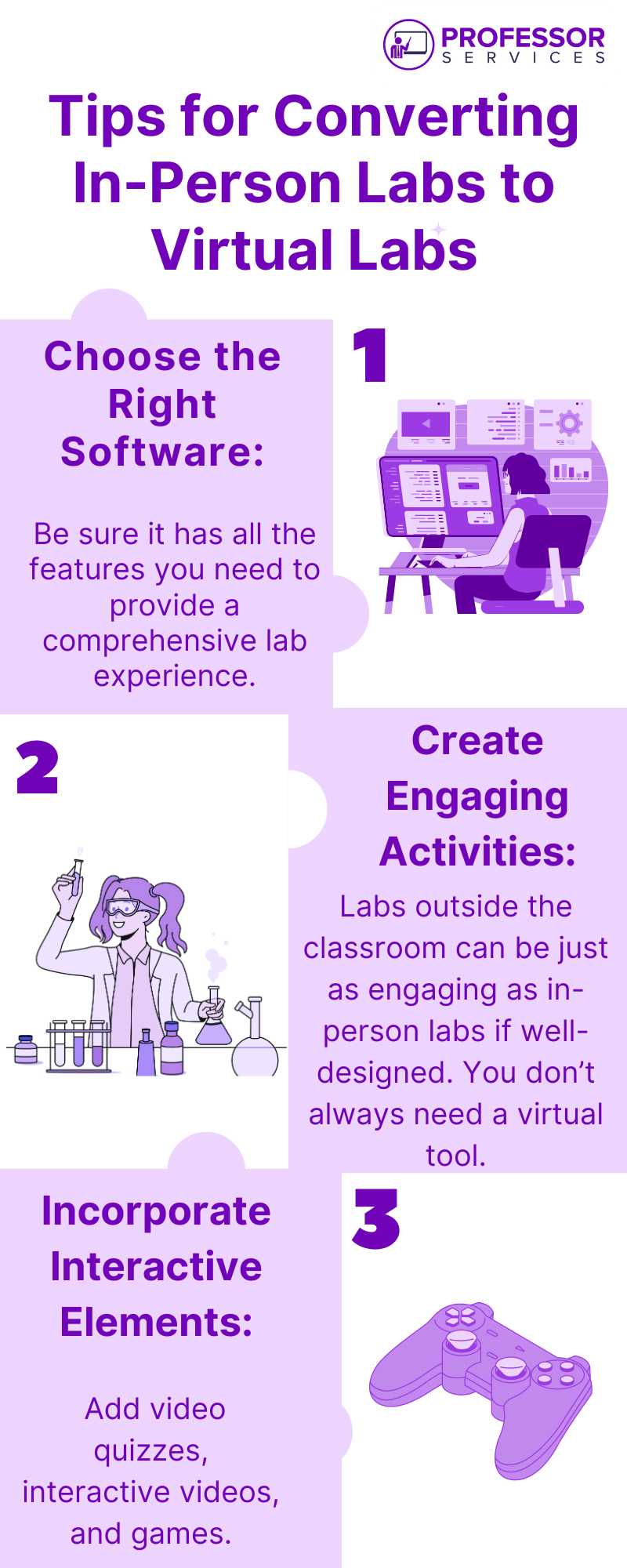 PROFESSOR SERVICES

Tips for Converting In-Person Labs to Virtual Labs

Choose the Right Software:

Be sure it has all the features you need to provide a comprehensive lab experience.

1

2

Create Engaging Activities:

Labs outside the classroom can be just as engaging as in-person labs if well-designed. You don't always need a virtual tool.

Incorporate Interactive Elements:

Add video quizzes, interactive videos, and games.

3